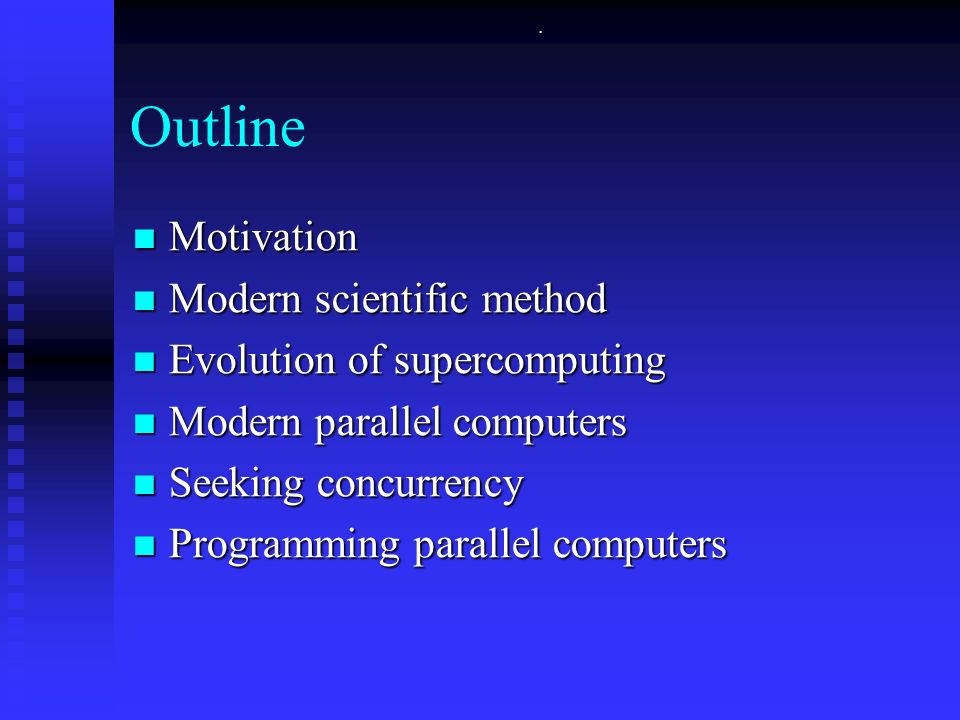 Outline

- Motivation
- Modern scientific method
- Evolution of supercomputing
- Modern parallel computers
- Seeking concurrency
- Programming parallel computers